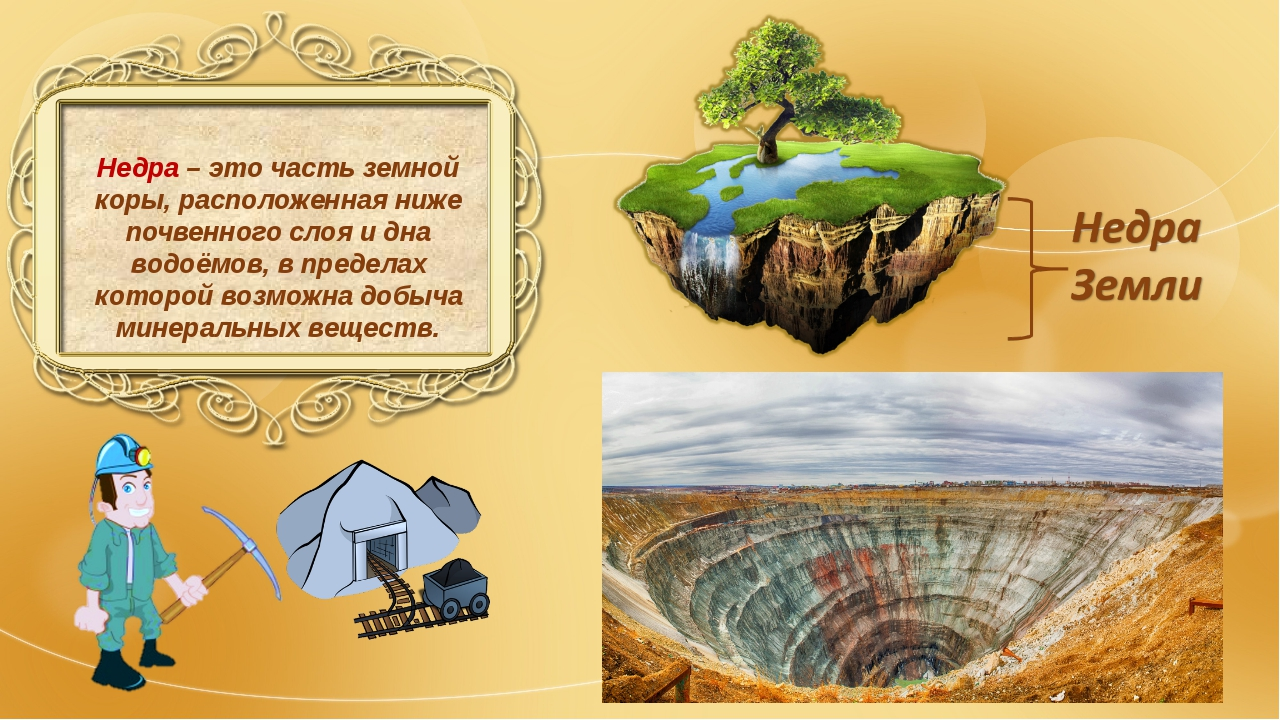 Недра – это часть земной коры, расположенная ниже почвенного слоя и дна водоёмов, в пределах которой возможна добыча минеральных веществ.

Недра Земли